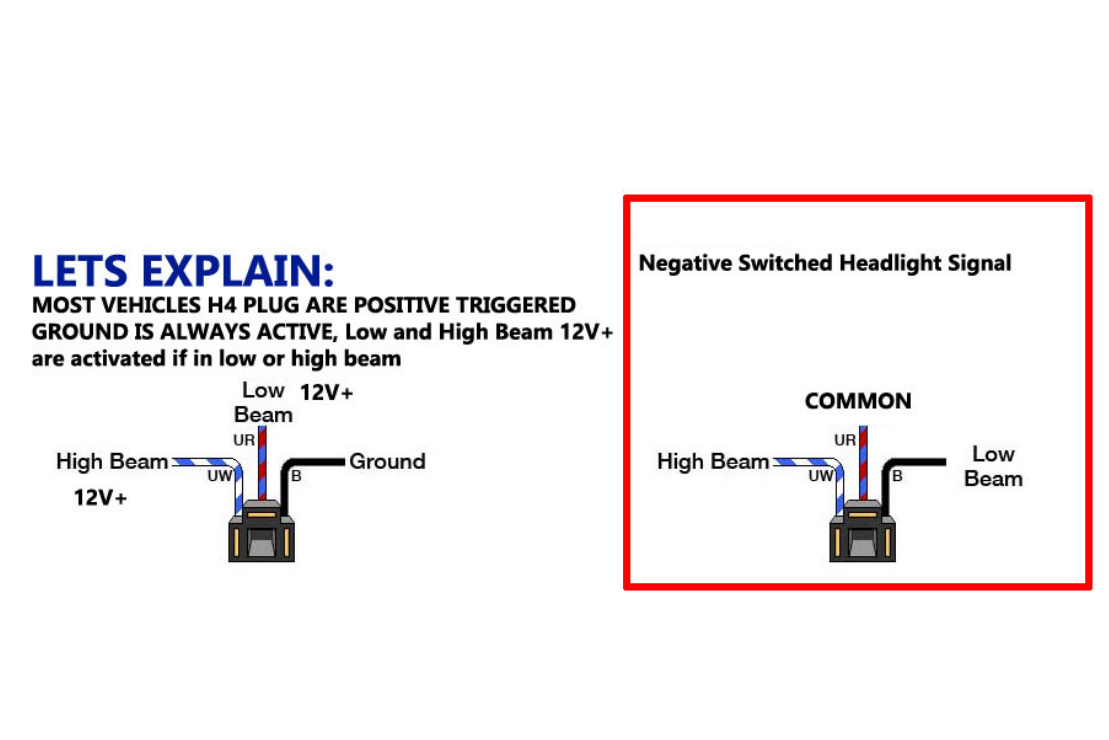 LETS EXPLAIN:
MOST VEHICLES H4 PLUG ARE POSITIVE TRIGGERED GROUND IS ALWAYS ACTIVE, Low and High Beam 12V+ are activated if in low or high beam

Low Beam
12V+
UR
High Beam
UW
B
Ground
12V+

Negative Switched Headlight Signal

COMMON
UR
High Beam
UW
B
Low Beam